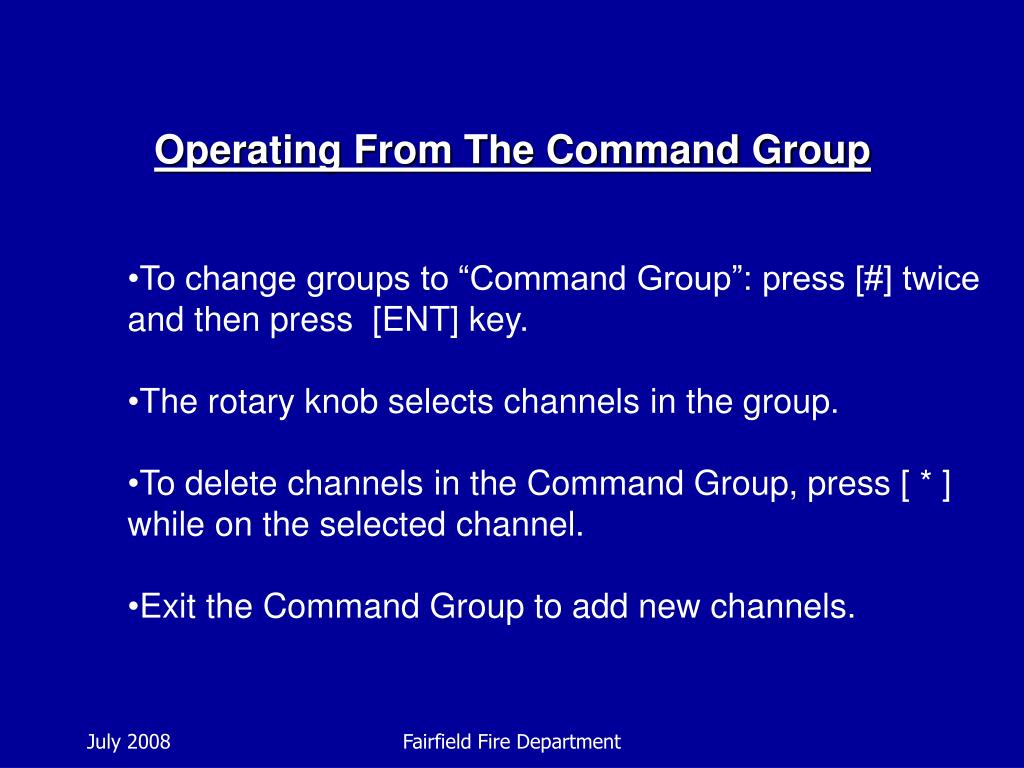 Operating From The Command Group

•To change groups to “Command Group”: press [#] twice and then press [ENT] key.

•The rotary knob selects channels in the group.

•To delete channels in the Command Group, press [ * ] while on the selected channel.

•Exit the Command Group to add new channels.

July 2008

Fairfield Fire Department